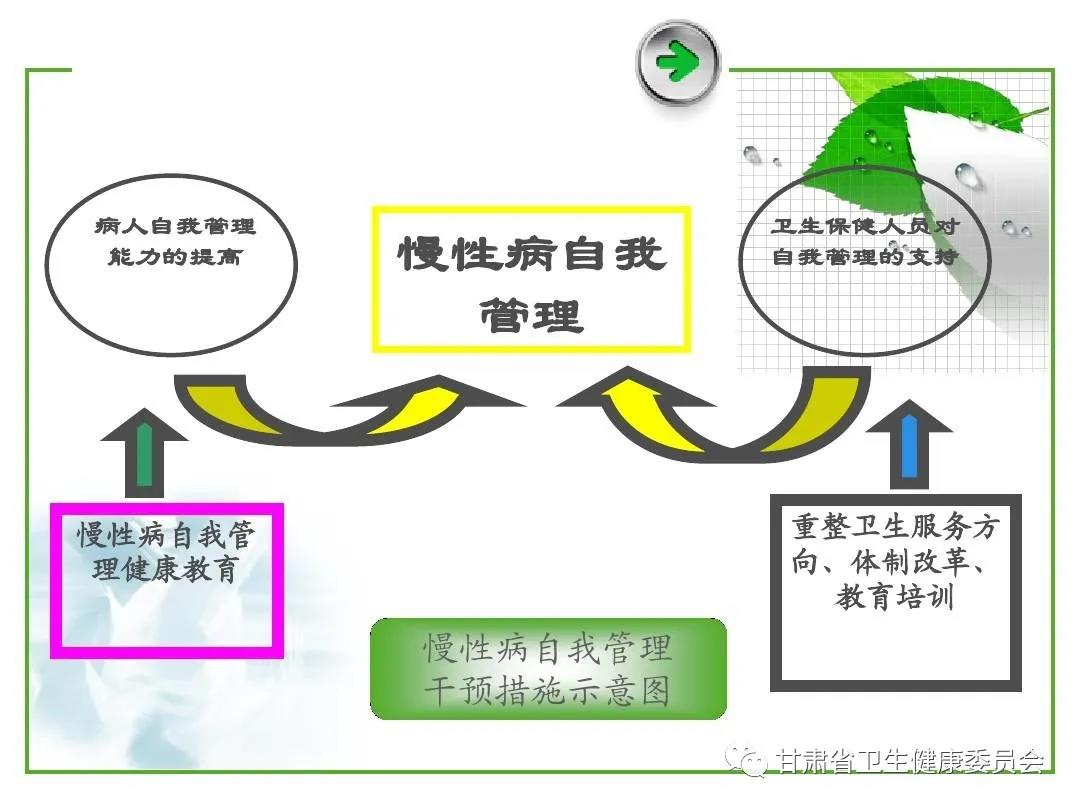 病人自我管理能力的提高

慢性病自我管理

卫生保健人员对自我管理的支持

慢性病自我管理健康教育

重整卫生服务方向、体制改革、教育培训

慢性病自我管理干预措施示意图

甘肃省卫生健康委员会